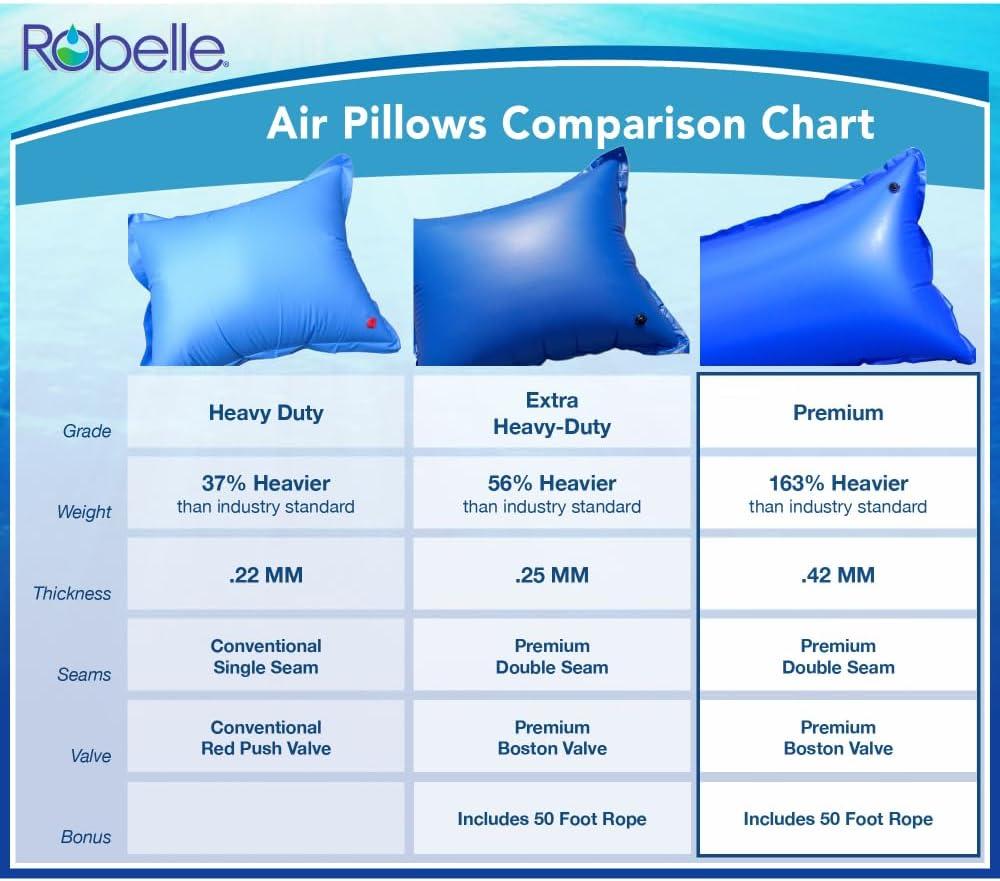 Robelle

Air Pillows Comparison Chart

| | | | |
|---|---|---|---|
| Grade | Heavy Duty | Extra Heavy-Duty | Premium |
| Weight | 37% Heavier than industry standard | 56% Heavier than industry standard | 163% Heavier than industry standard |
| Thickness | .22 MM | .25 MM | .42 MM |
| Seams | Conventional Single Seam | Premium Double Seam | Premium Double Seam |
| Valve | Conventional Red Push Valve | Premium Boston Valve | Premium Boston Valve |
| Bonus | | Includes 50 Foot Rope | Includes 50 Foot Rope |